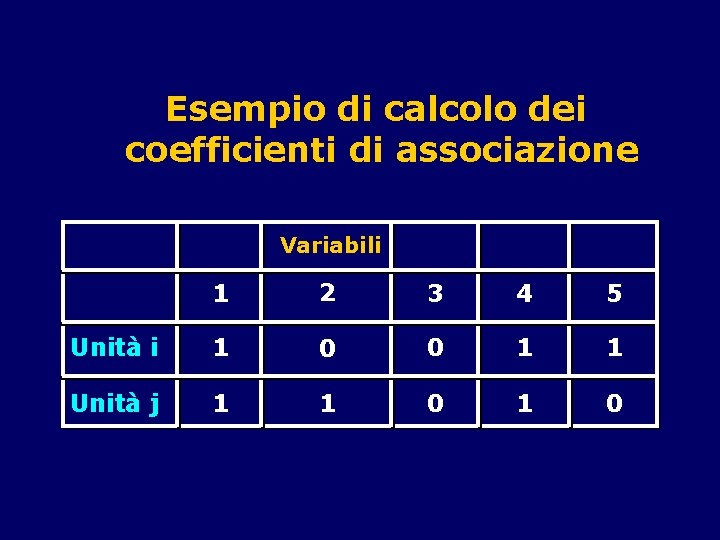 Esempio di calcolo dei coefficienti di associazione

| | | Variabili | | | |
|---|---|---|---|---|---|
| | 1 | 2 | 3 | 4 | 5 |
| Unità i | 1 | 0 | 0 | 1 | 1 |
| Unità j | 1 | 1 | 0 | 1 | 0 |